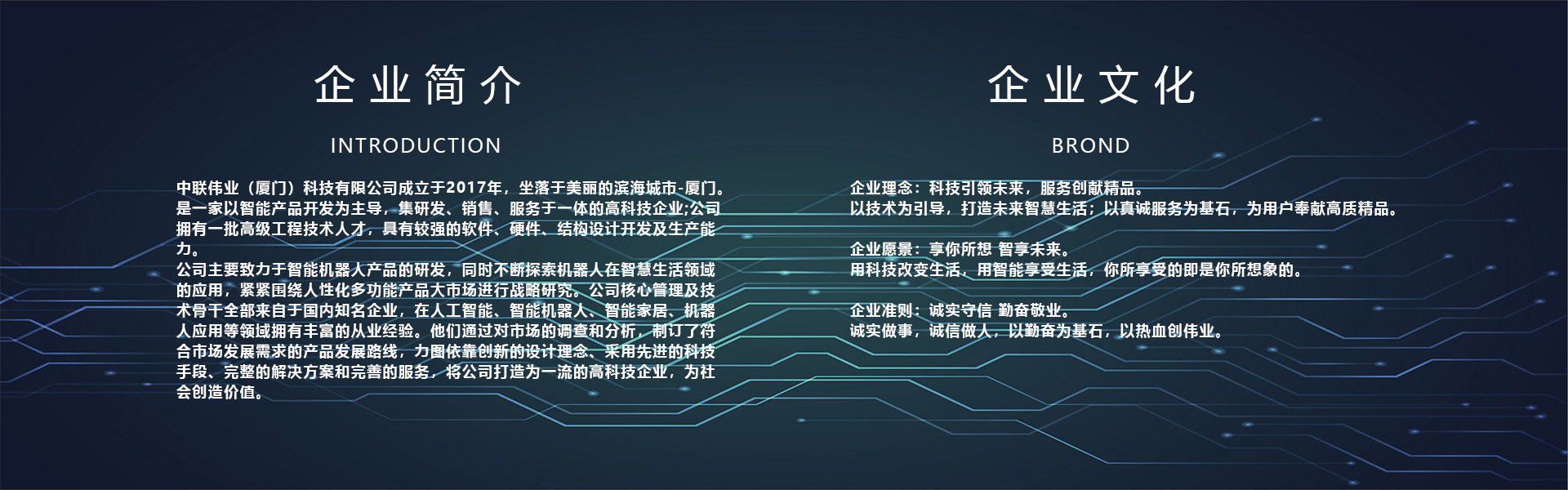 企业简介

INTRODUCTION

中联伟业（厦门）科技有限公司成立于2017年，坐落于美丽的滨海城市-厦门。是一家以智能产品开发为主导，集研发、销售、服务于一体的高科技企业;公司拥有一批高级工程技术人才，具有较强的软件、硬件、结构设计开发及生产能力。
公司主要致力于智能机器人产品的研发，同时不断探索机器人在智慧生活领域的应用，紧紧围绕人性化多功能产品大市场进行战略研究。公司核心管理及技术骨干全部来自于国内知名企业，在人工智能、智能机器人、智能家居、机器人应用等领域拥有丰富的从业经验。他们通过对市场的调查和分析，制订了符合市场发展需求的产品发展路线，力图依靠创新的设计理念、采用先进的科技手段、完整的解决方案和完善的服务，将公司打造为一流的高科技企业，为社会创造价值。

企业文化

BROND

企业理念：科技引领未来，服务创献精品。
以技术为引导，打造未来智慧生活；以真诚服务为基石，为用户奉献高质精品。

企业愿景：享你所想 智享未来。
用科技改变生活，用智能享受生活，你所享受的即是你所想象的。

企业准则：诚实守信 勤奋敬业。
诚实做事，诚信做人，以勤奋为基石，以热血创伟业。